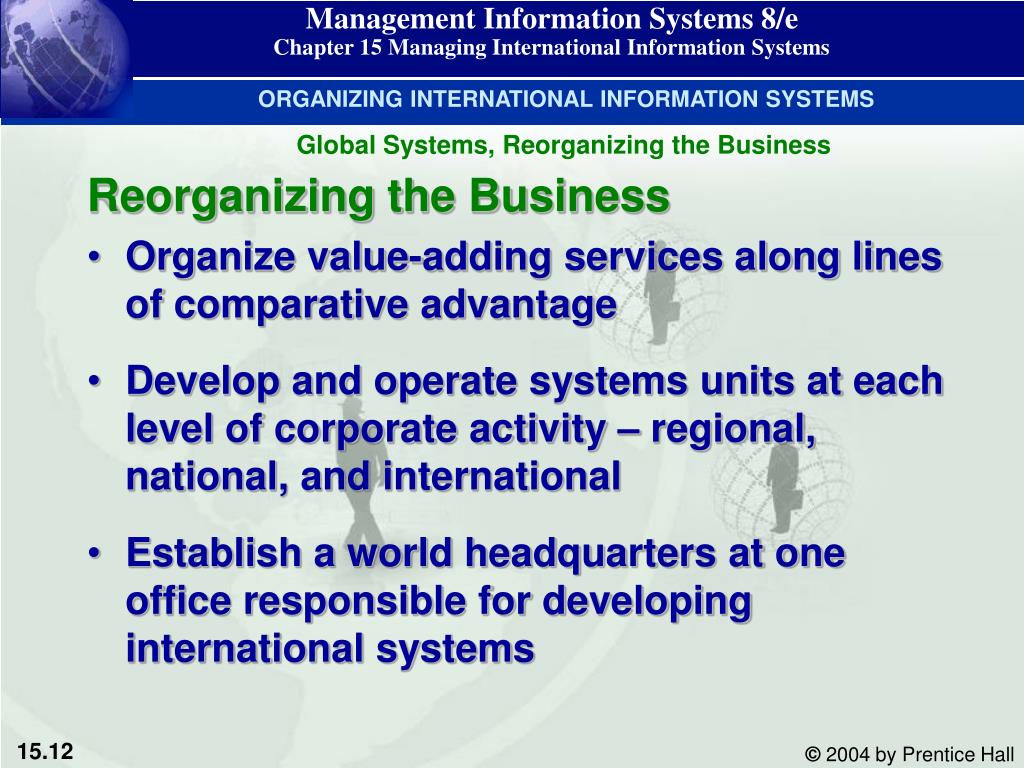 Management Information Systems 8/e
Chapter 15 Managing International Information Systems

ORGANIZING INTERNATIONAL INFORMATION SYSTEMS

Global Systems, Reorganizing the Business

Reorganizing the Business

• Organize value-adding services along lines of comparative advantage

• Develop and operate systems units at each level of corporate activity – regional, national, and international

• Establish a world headquarters at one office responsible for developing international systems

15.12

© 2004 by Prentice Hall